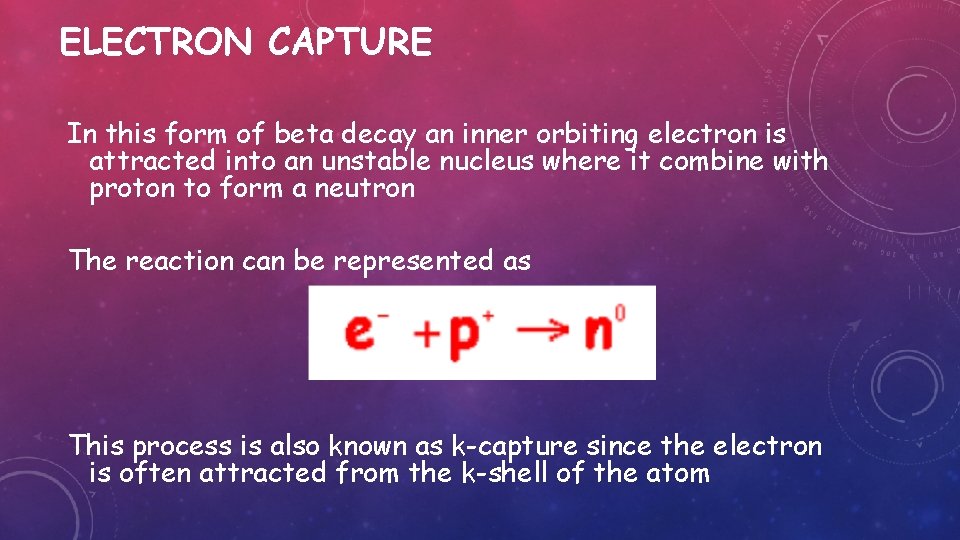 ELECTRON CAPTURE

In this form of beta decay an inner orbiting electron is attracted into an unstable nucleus where it combine with proton to form a neutron

The reaction can be represented as

$e^- + p^+ \rightarrow n^0$

This process is also known as k-capture since the electron is often attracted from the k-shell of the atom